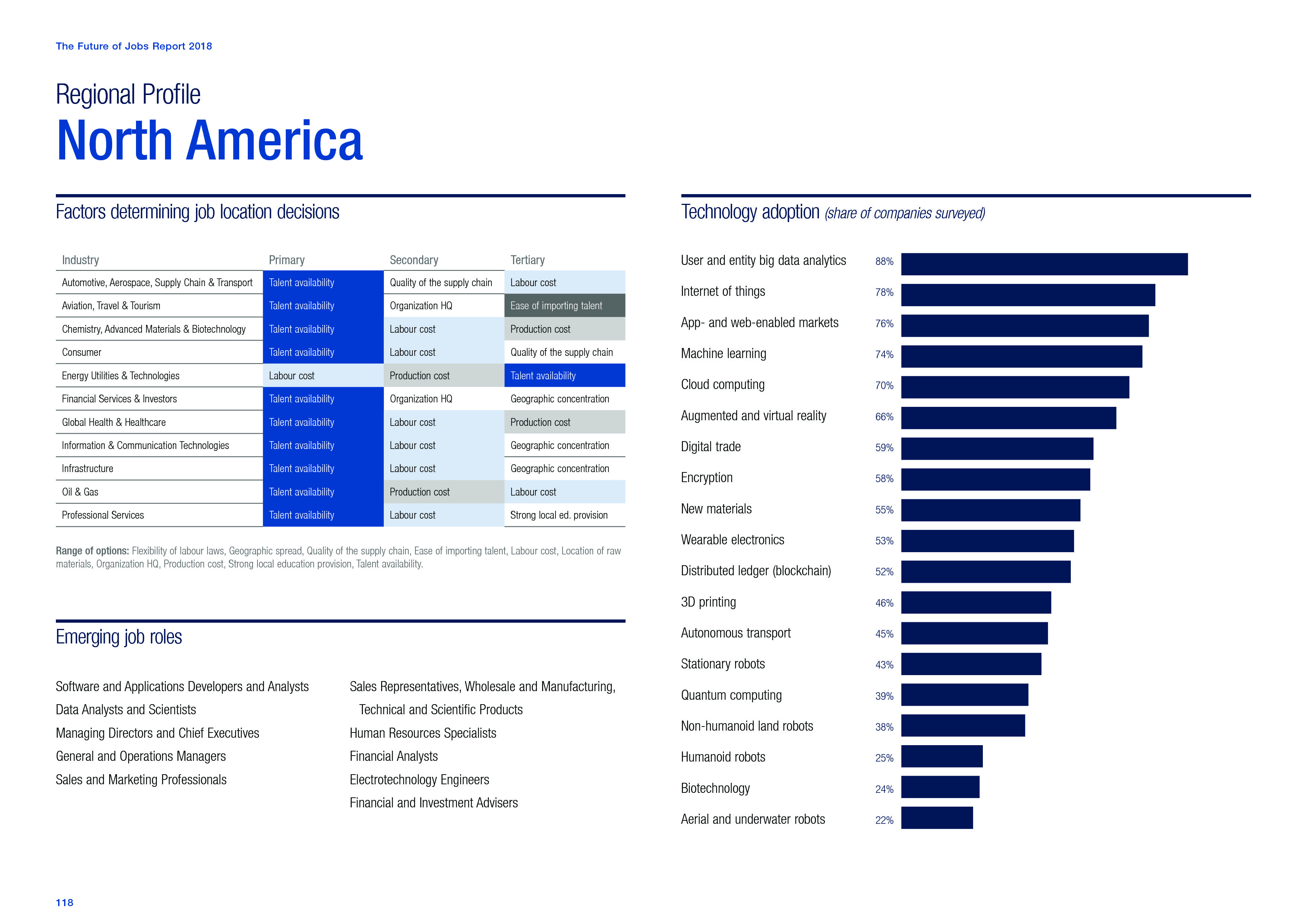 The Future of Jobs Report 2018

Regional Profile
North America

Factors determining job location decisions

| Industry | Primary | Secondary | Tertiary |
|---|---|---|---|
| Automotive, Aerospace, Supply Chain & Transport | Talent availability | Quality of the supply chain | Labour cost |
| Aviation, Travel & Tourism | Talent availability | Organization HQ | Ease of importing talent |
| Chemistry, Advanced Materials & Biotechnology | Talent availability | Labour cost | Production cost |
| Consumer | Talent availability | Labour cost | Quality of the supply chain |
| Energy Utilities & Technologies | Labour cost | Production cost | Talent availability |
| Financial Services & Investors | Talent availability | Organization HQ | Geographic concentration |
| Global Health & Healthcare | Talent availability | Labour cost | Production cost |
| Information & Communication Technologies | Talent availability | Labour cost | Geographic concentration |
| Infrastructure | Talent availability | Labour cost | Geographic concentration |
| Oil & Gas | Talent availability | Production cost | Labour cost |
| Professional Services | Talent availability | Labour cost | Strong local ed. provision |

Range of options: Flexibility of labour laws, Geographic spread, Quality of the supply chain, Ease of importing talent, Labour cost, Location of raw materials, Organization HQ, Production cost, Strong local education provision, Talent availability.

Emerging job roles

Software and Applications Developers and Analysts
Data Analysts and Scientists
Managing Directors and Chief Executives
General and Operations Managers
Sales and Marketing Professionals

Sales Representatives, Wholesale and Manufacturing, Technical and Scientific Products
Human Resources Specialists
Financial Analysts
Electrotechnology Engineers
Financial and Investment Advisers

Technology adoption (share of companies surveyed)

User and entity big data analytics 88%
Internet of things 78%
App- and web-enabled markets 76%
Machine learning 74%
Cloud computing 70%
Augmented and virtual reality 66%
Digital trade 59%
Encryption 58%
New materials 55%
Wearable electronics 53%
Distributed ledger (blockchain) 52%
3D printing 46%
Autonomous transport 45%
Stationary robots 43%
Quantum computing 39%
Non-humanoid land robots 38%
Humanoid robots 25%
Biotechnology 24%
Aerial and underwater robots 22%

118